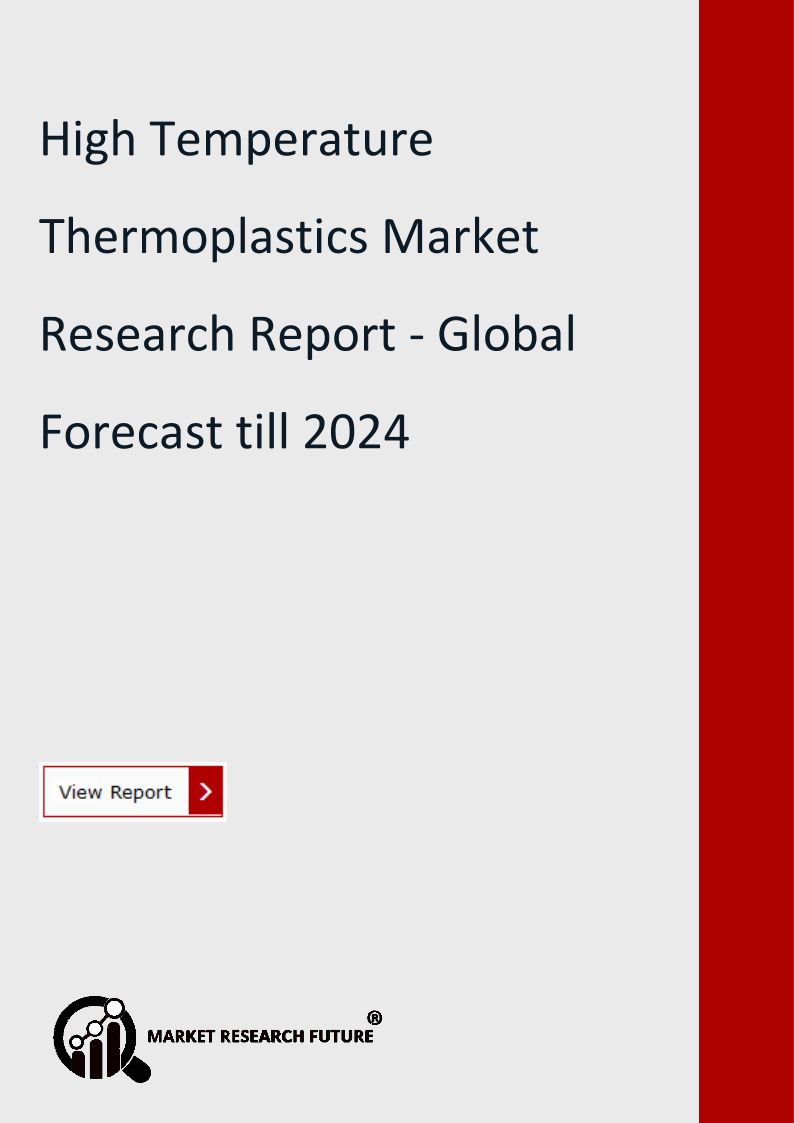 High Temperature Thermoplastics Market Research Report - Global Forecast till 2024

View Report

MARKET RESEARCH FUTURE®